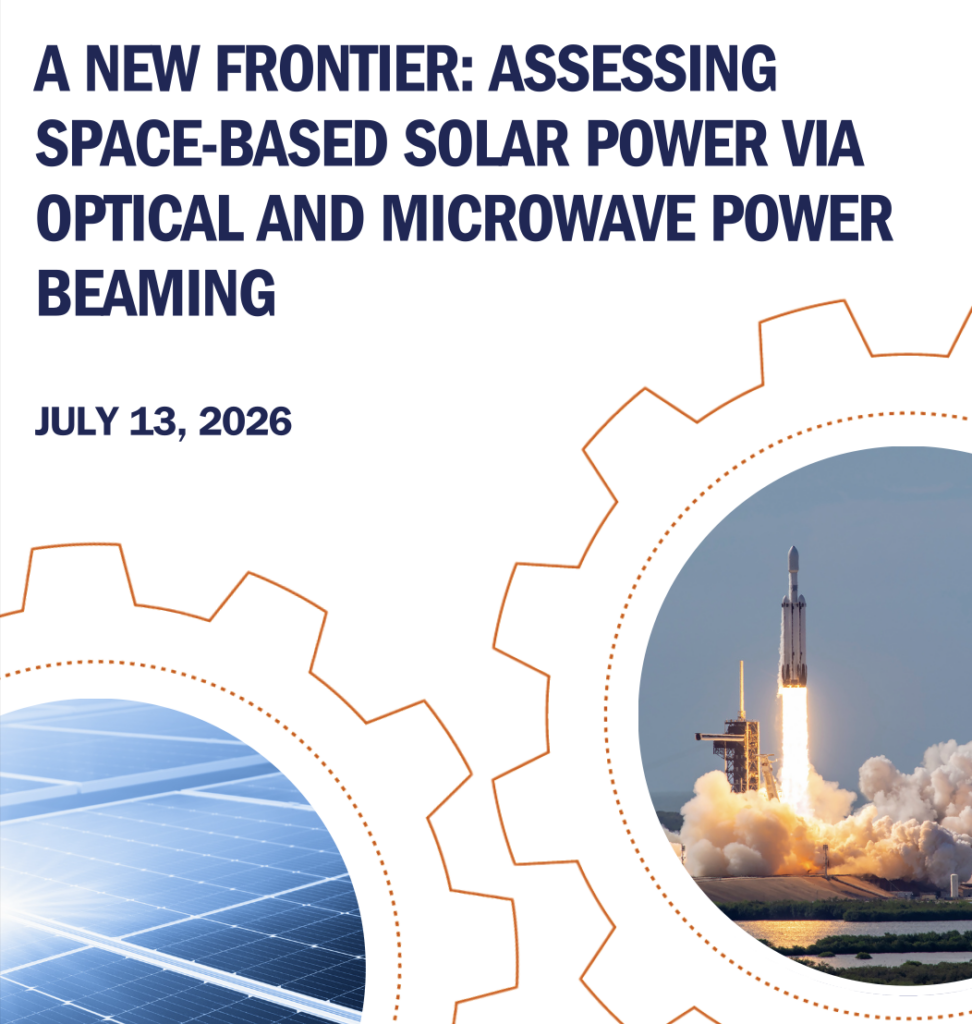 A NEW FRONTIER: ASSESSING SPACE-BASED SOLAR POWER VIA OPTICAL AND MICROWAVE POWER BEAMING

JULY 13, 2026